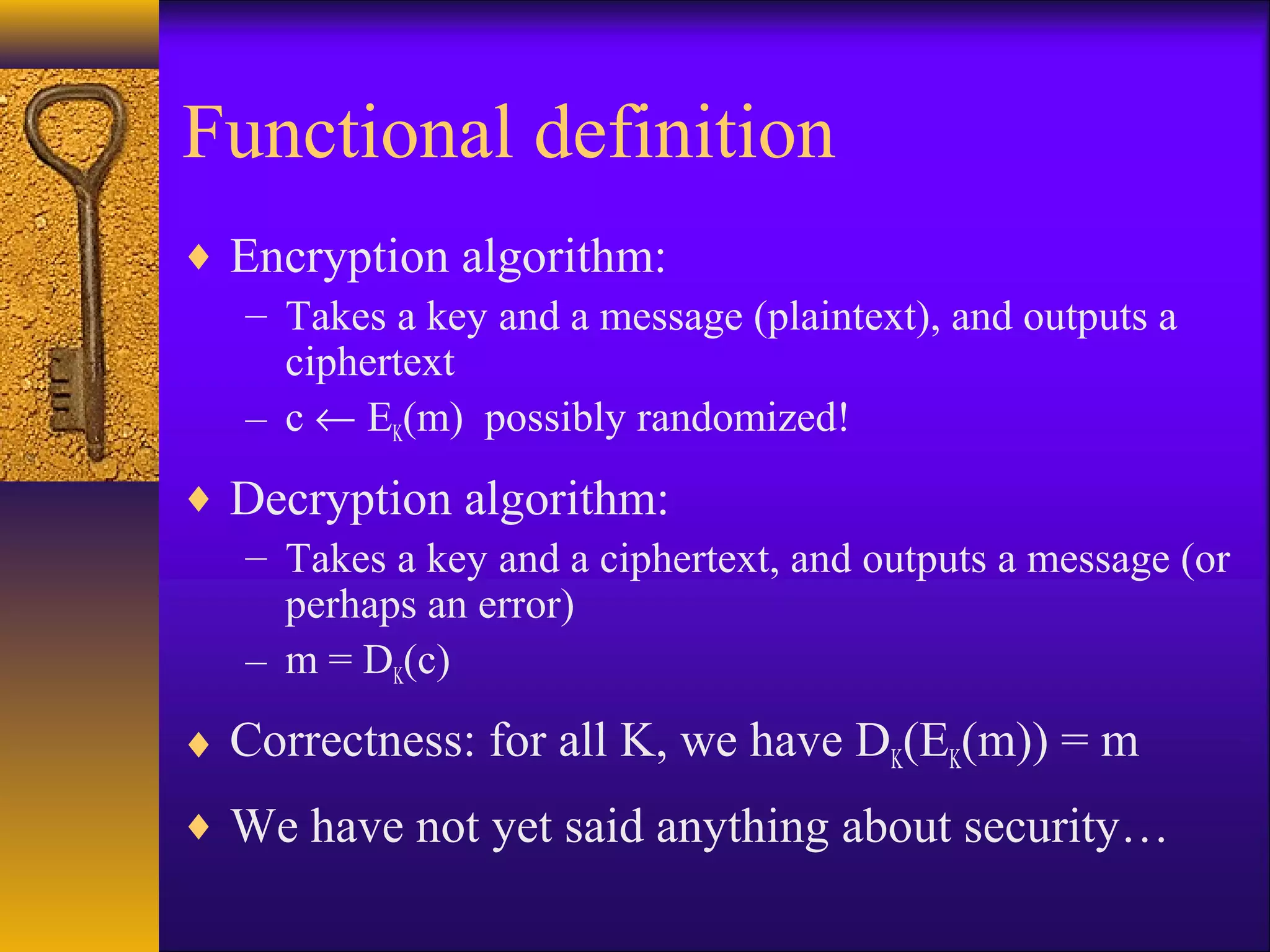 Functional definition

♦ Encryption algorithm:
– Takes a key and a message (plaintext), and outputs a ciphertext
– $c \leftarrow E_K(m)$ possibly randomized!

♦ Decryption algorithm:
– Takes a key and a ciphertext, and outputs a message (or perhaps an error)
– $m = D_K(c)$

♦ Correctness: for all K, we have $D_K(E_K(m)) = m$

♦ We have not yet said anything about security…